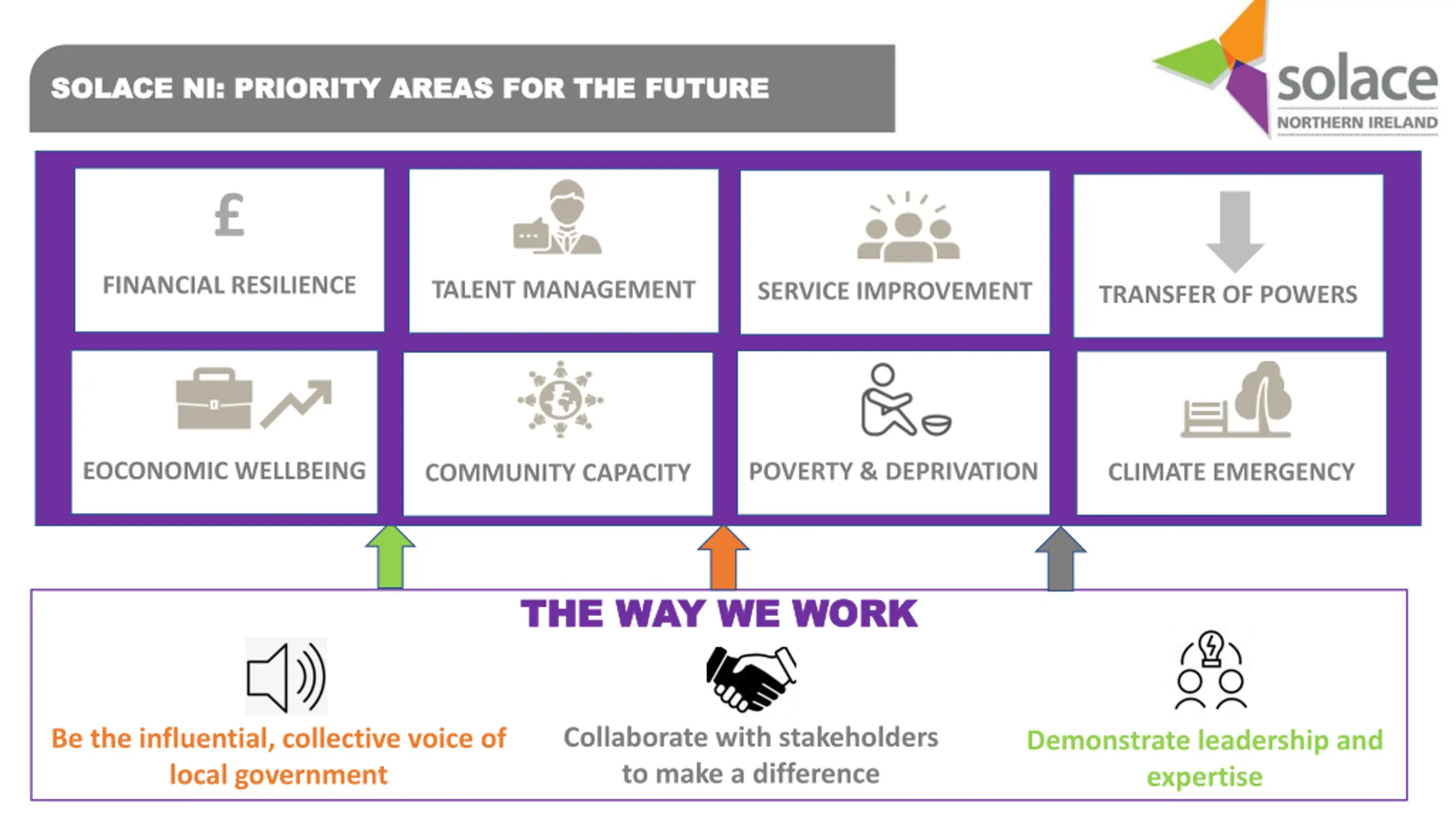 SOLACE NI: PRIORITY AREAS FOR THE FUTURE

solace
NORTHERN IRELAND

£
FINANCIAL RESILIENCE

TALENT MANAGEMENT

SERVICE IMPROVEMENT

TRANSFER OF POWERS

EOCONOMIC WELLBEING

COMMUNITY CAPACITY

POVERTY & DEPRIVATION

CLIMATE EMERGENCY

THE WAY WE WORK

Be the influential, collective voice of local government

Collaborate with stakeholders to make a difference

Demonstrate leadership and expertise